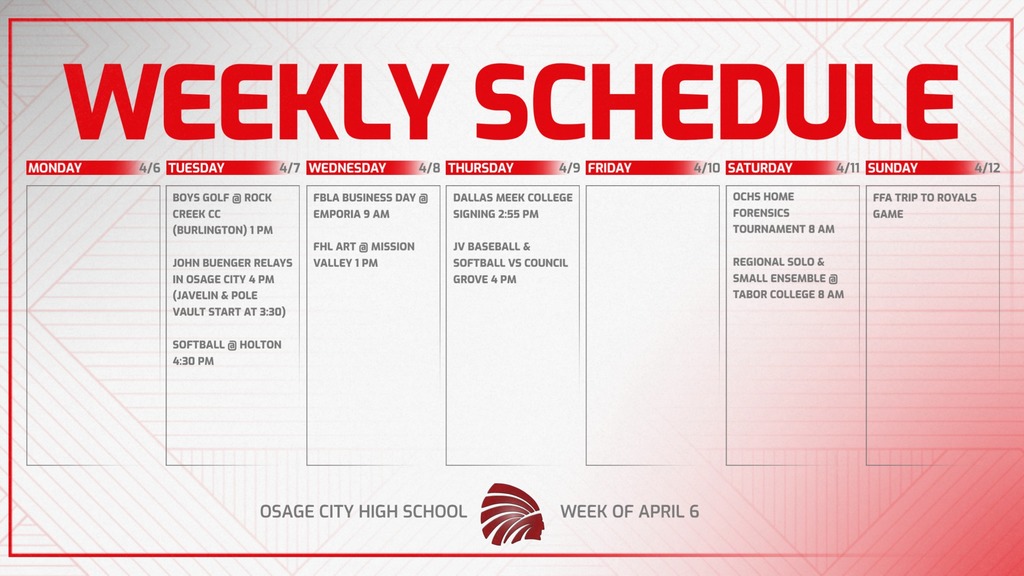 WEEKLY SCHEDULE

MONDAY 4/6

TUESDAY 4/7
BOYS GOLF @ ROCK CREEK CC (BURLINGTON) 1 PM

JOHN BUENGER RELAYS IN OSAGE CITY 4 PM (JAVELIN & POLE VAULT START AT 3:30)

SOFTBALL @ HOLTON 4:30 PM

WEDNESDAY 4/8
FBLA BUSINESS DAY @ EMPORIA 9 AM

FHL ART @ MISSION VALLEY 1 PM

THURSDAY 4/9
DALLAS MEEK COLLEGE SIGNING 2:55 PM

JV BASEBALL & SOFTBALL VS COUNCIL GROVE 4 PM

FRIDAY 4/10

SATURDAY 4/11
OCHS HOME FORENSICS TOURNAMENT 8 AM

REGIONAL SOLO & SMALL ENSEMBLE @ TABOR COLLEGE 8 AM

SUNDAY 4/12
FFA TRIP TO ROYALS GAME

OSAGE CITY HIGH SCHOOL WEEK OF APRIL 6